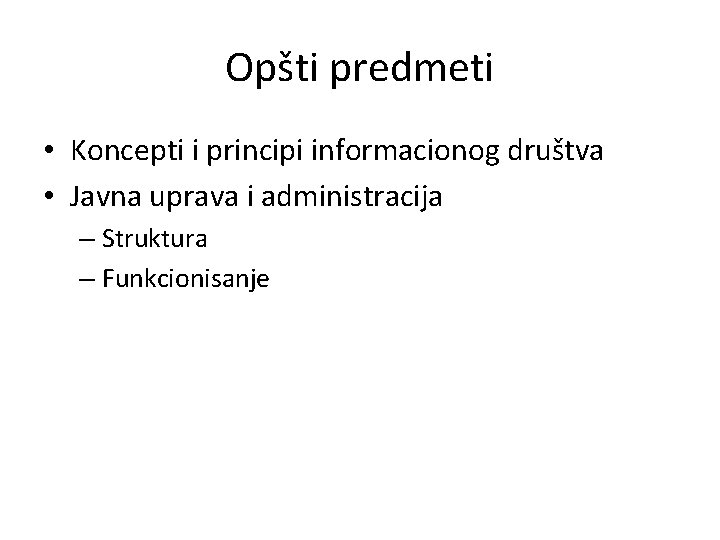 Opšti predmeti

• Koncepti i principi informacionog društva
• Javna uprava i administracija
– Struktura
– Funkcionisanje